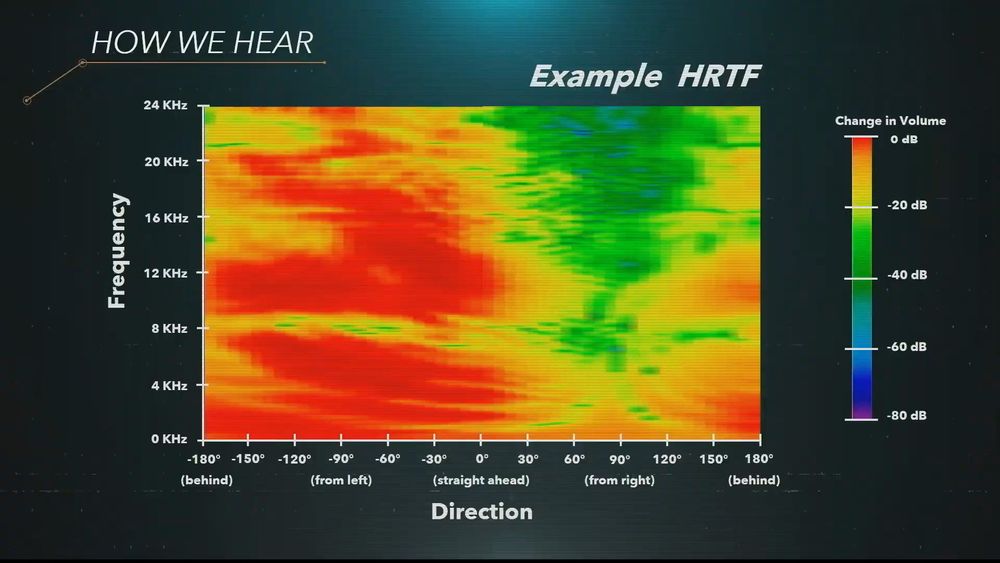 HOW WE HEAR

Example HRTF

Frequency

24 KHz
20 KHz
16 KHz
12 KHz
8 KHz
4 KHz
0 KHz

-180° -150° -120° -90° -60° -30° 0° 30° 60° 90° 120° 150° 180°

(behind) (from left) (straight ahead) (from right) (behind)

Direction

Change in Volume
0 dB
-20 dB
-40 dB
-60 dB
-80 dB